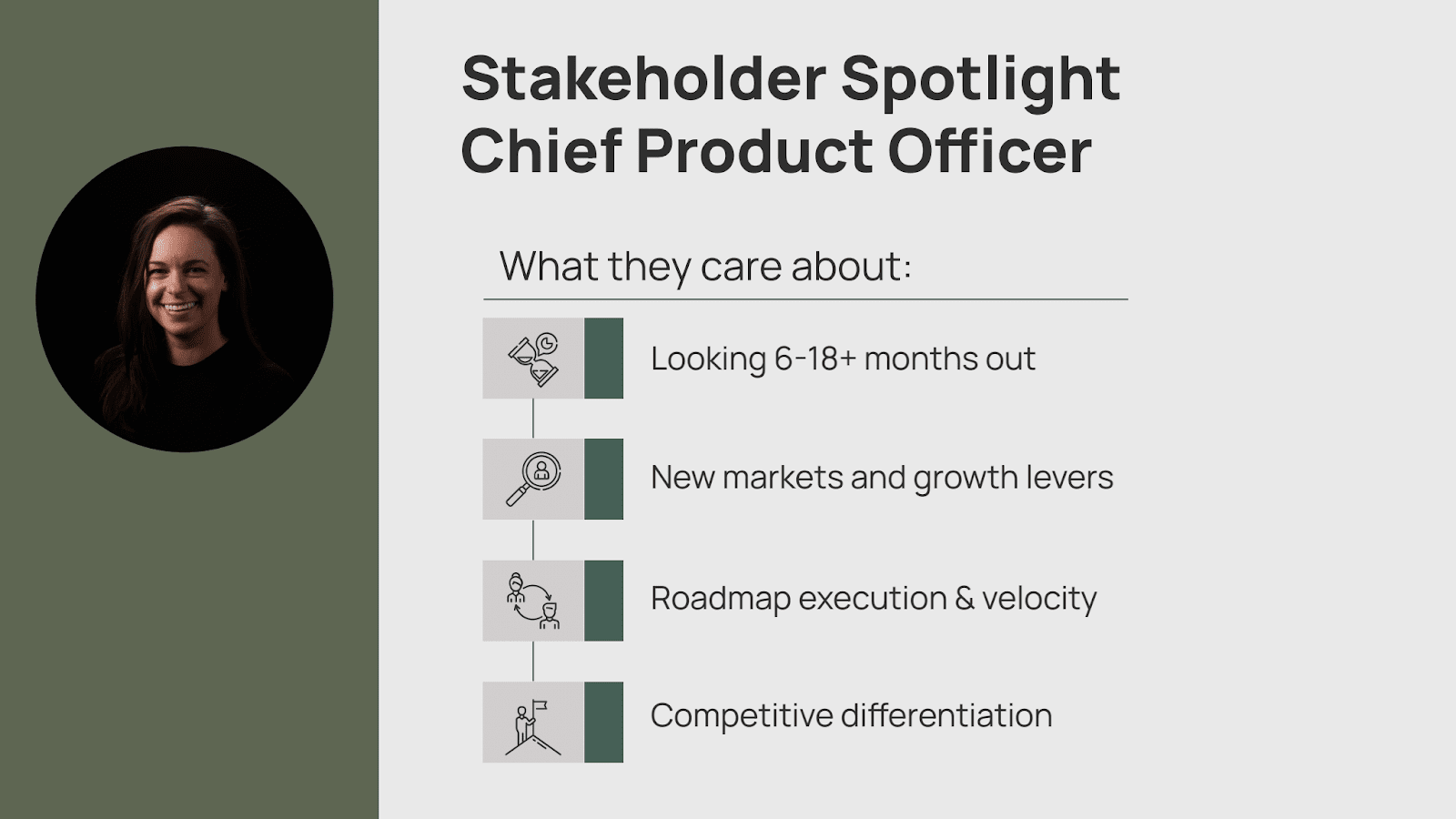 Stakeholder Spotlight
Chief Product Officer

What they care about:

Looking 6-18+ months out

New markets and growth levers

Roadmap execution & velocity

Competitive differentiation